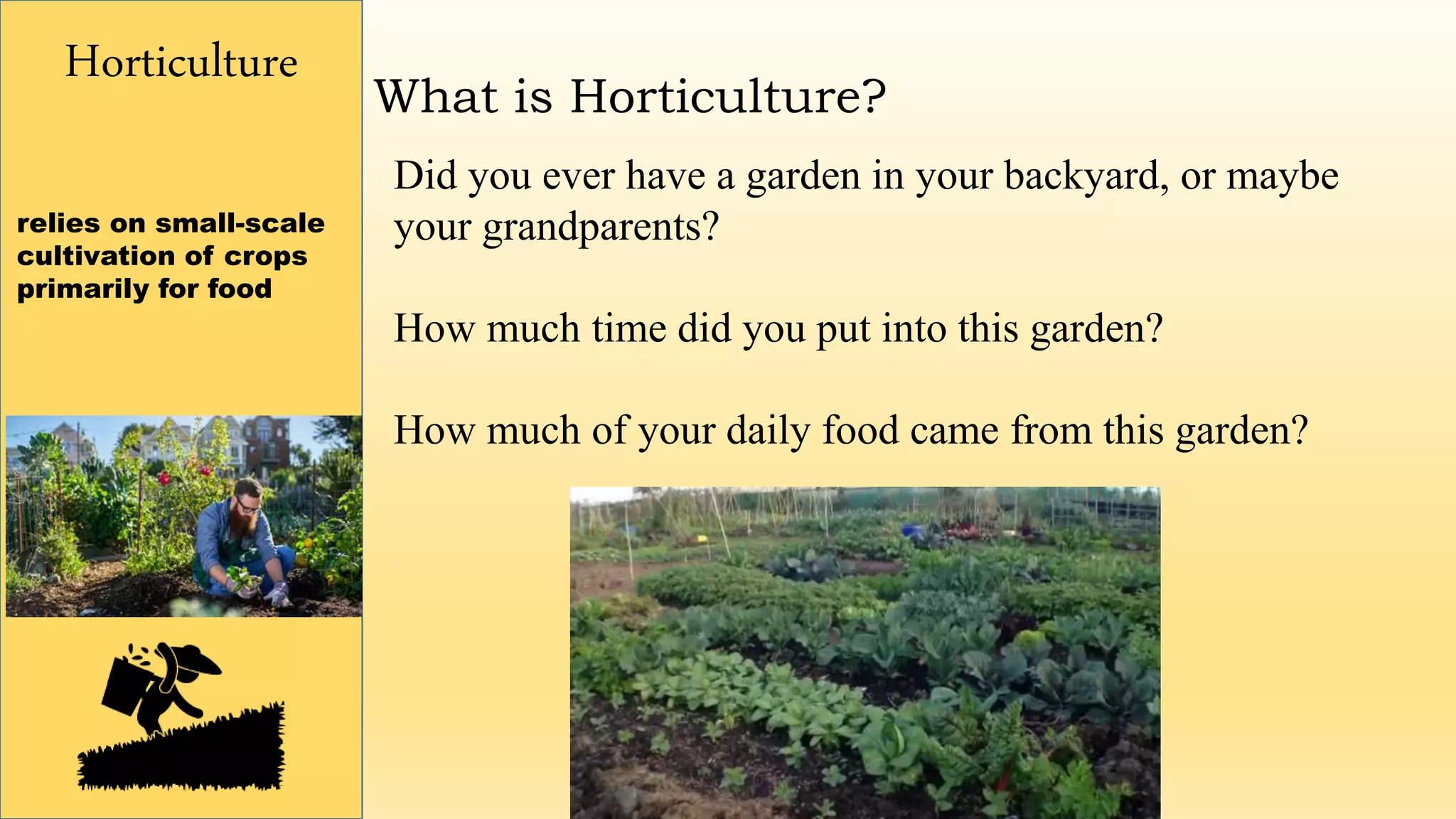 Horticulture

relies on small-scale cultivation of crops primarily for food

What is Horticulture?

Did you ever have a garden in your backyard, or maybe your grandparents?

How much time did you put into this garden?

How much of your daily food came from this garden?